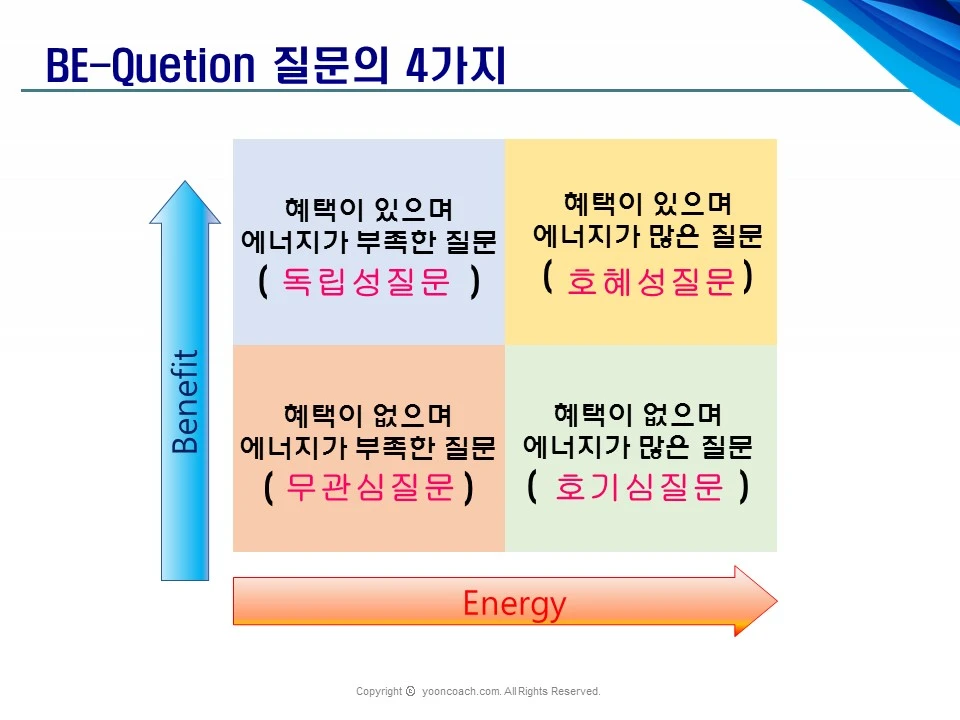 BE-Quetion 질문의 4가지

Benefit

혜택이 있으며
에너지가 부족한 질문
( 독립성질문 )

혜택이 있으며
에너지가 많은 질문
( 호혜성질문 )

혜택이 없으며
에너지가 부족한 질문
( 무관심질문 )

혜택이 없으며
에너지가 많은 질문
( 호기심질문 )

Energy

Copyright © yooncoach.com. All Rights Reserved.